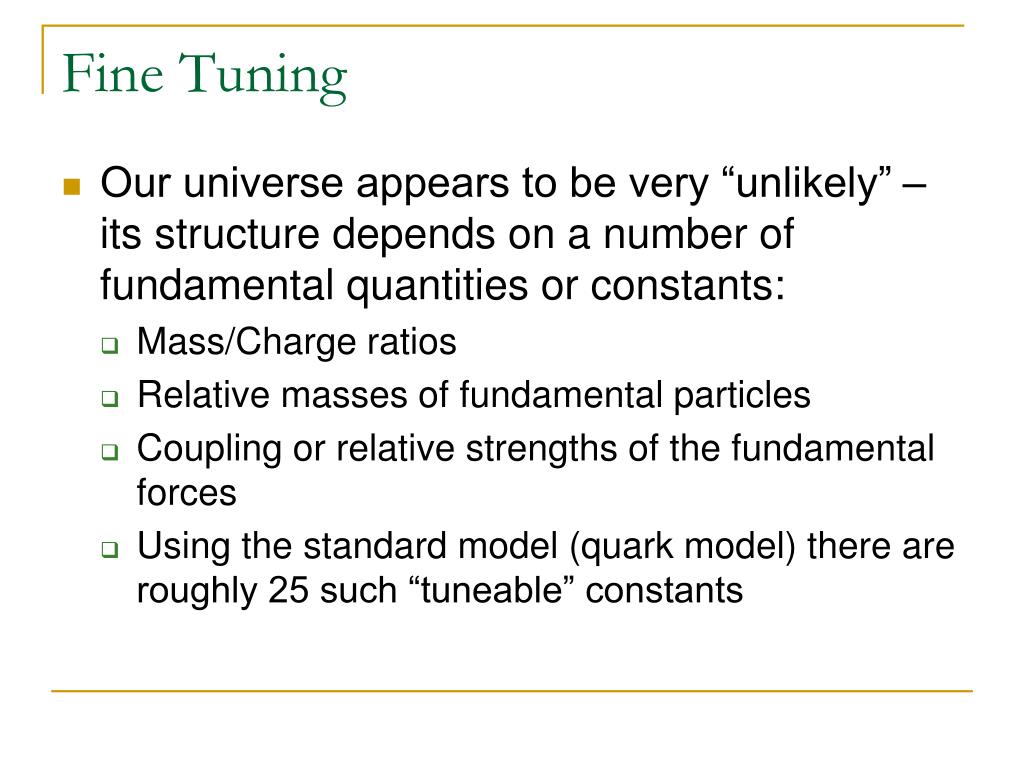 Fine Tuning

Our universe appears to be very “unlikely” – its structure depends on a number of fundamental quantities or constants:

Mass/Charge ratios

Relative masses of fundamental particles

Coupling or relative strengths of the fundamental forces

Using the standard model (quark model) there are roughly 25 such “tuneable” constants